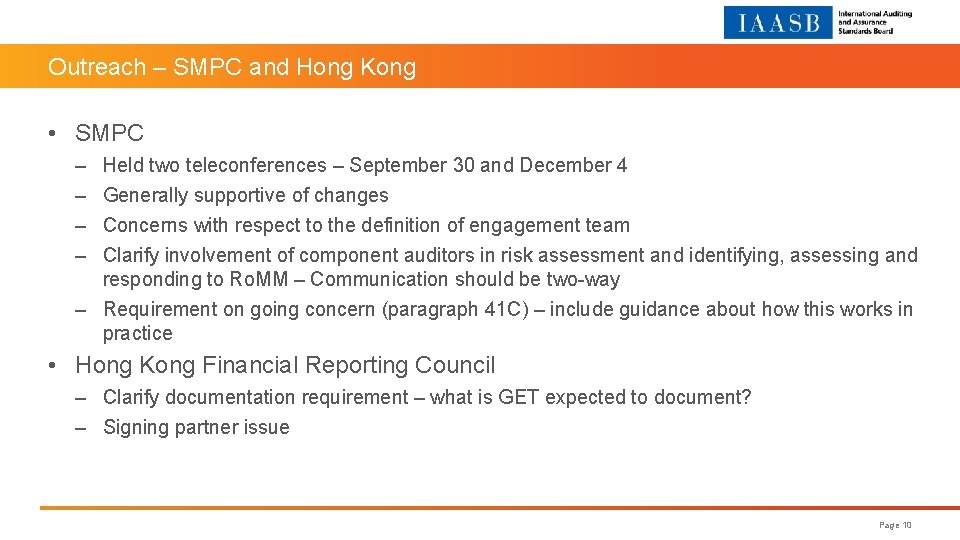 IAASB International Auditing and Assurance Standards Board

Outreach – SMPC and Hong Kong

• SMPC
– Held two teleconferences – September 30 and December 4
– Generally supportive of changes
– Concerns with respect to the definition of engagement team
– Clarify involvement of component auditors in risk assessment and identifying, assessing and responding to RoMM – Communication should be two-way
– Requirement on going concern (paragraph 41C) – include guidance about how this works in practice

• Hong Kong Financial Reporting Council
– Clarify documentation requirement – what is GET expected to document?
– Signing partner issue

Page 10